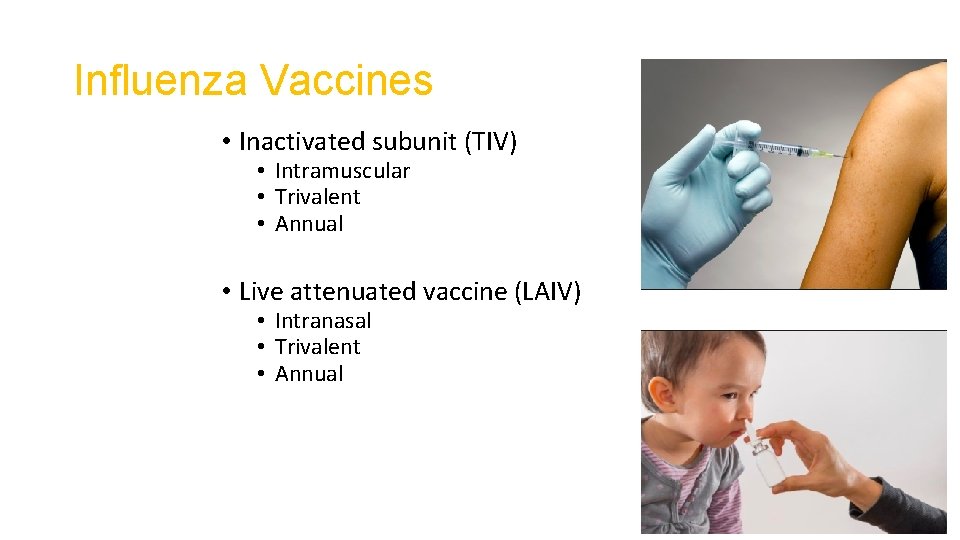 Influenza Vaccines

• Inactivated subunit (TIV)
  • Intramuscular
  • Trivalent
  • Annual

• Live attenuated vaccine (LAIV)
  • Intranasal
  • Trivalent
  • Annual